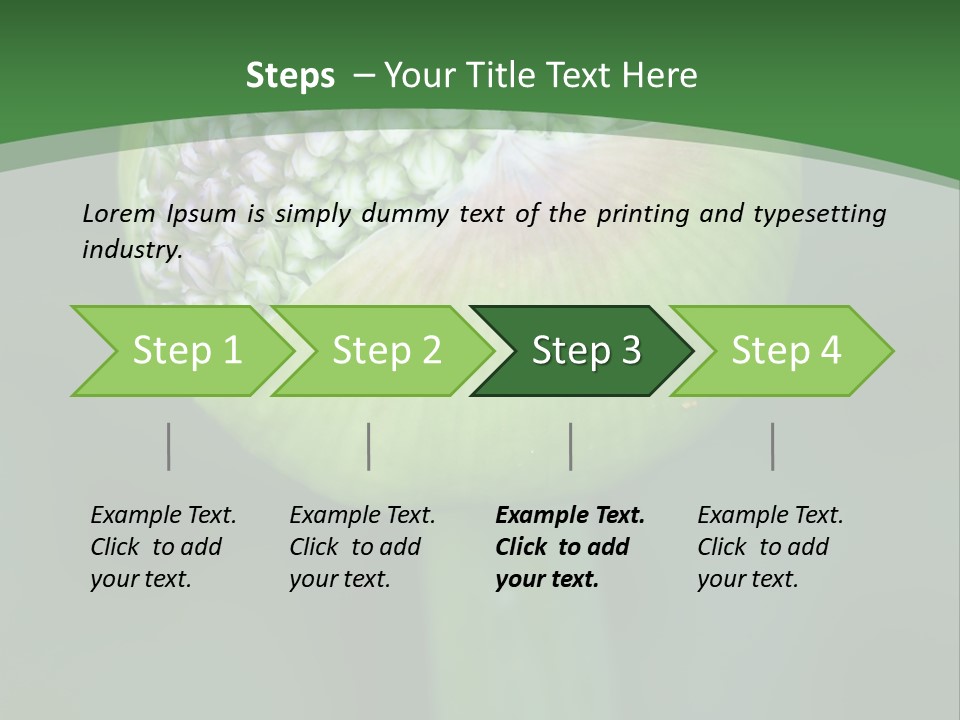 Steps – Your Title Text Here

Lorem Ipsum is simply dummy text of the printing and typesetting industry.

Step 1

Step 2

Step 3

Step 4

Example Text. Click to add your text.

Example Text. Click to add your text.

Example Text. Click to add your text.

Example Text. Click to add your text.